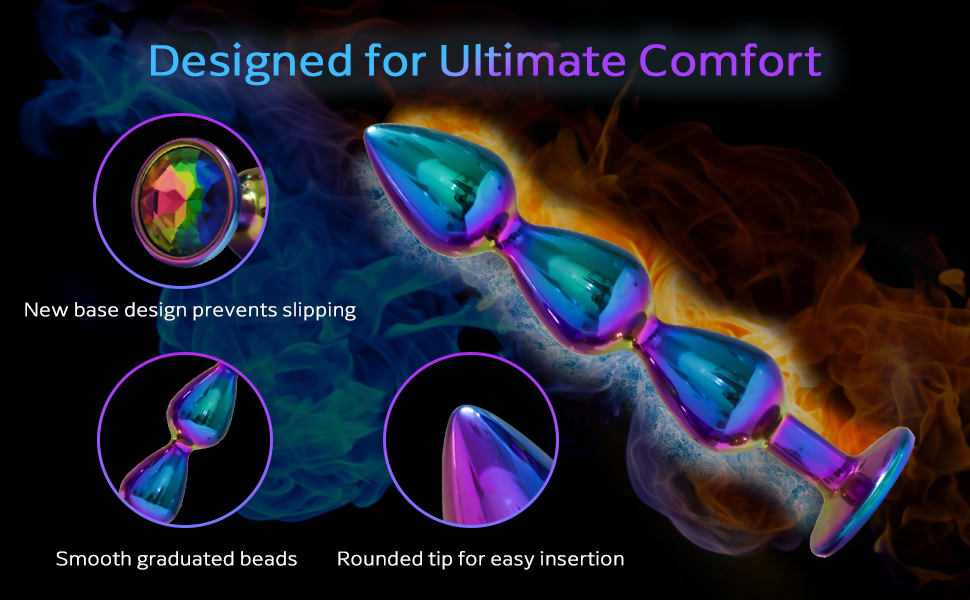 Designed for Ultimate Comfort

New base design prevents slipping

Smooth graduated beads

Rounded tip for easy insertion